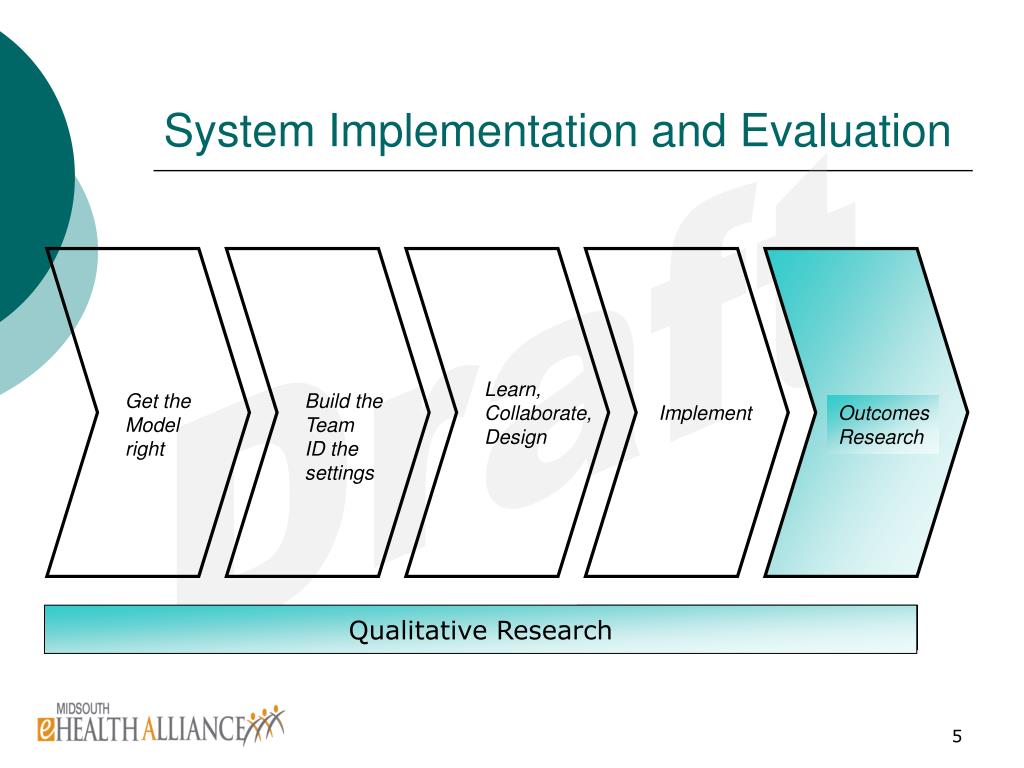 System Implementation and Evaluation

Draft

Get the Model right

Build the Team ID the settings

Learn, Collaborate, Design

Implement

Outcomes Research

Qualitative Research

MIDSOUTH eHEALTH ALLIANCE

5